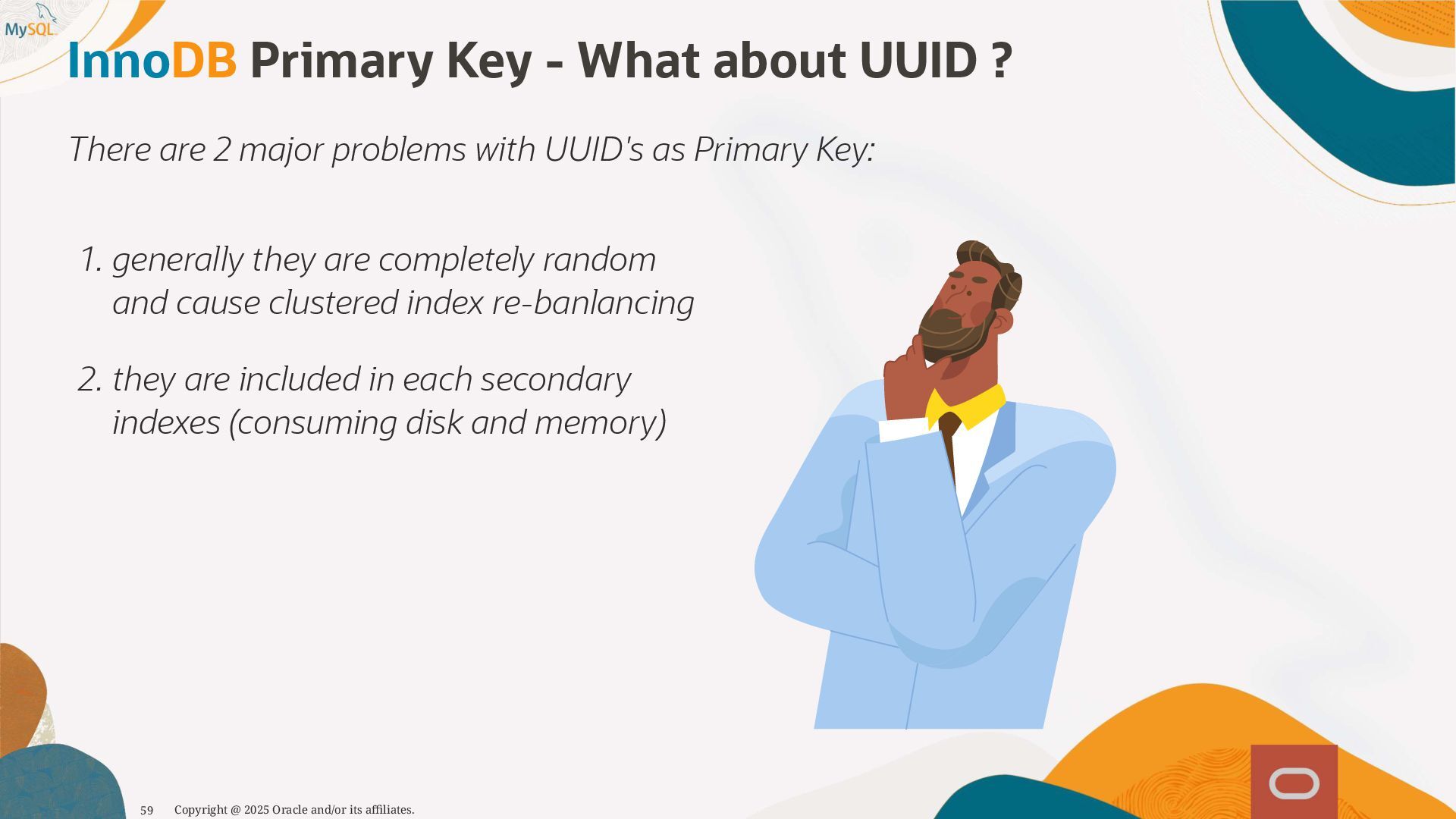 MySQL

InnoDB Primary Key - What about UUID ?

There are 2 major problems with UUID's as Primary Key:

1. generally they are completely random and cause clustered index re-banlancing

2. they are included in each secondary indexes (consuming disk and memory)

59 Copyright @ 2025 Oracle and/or its affiliates.